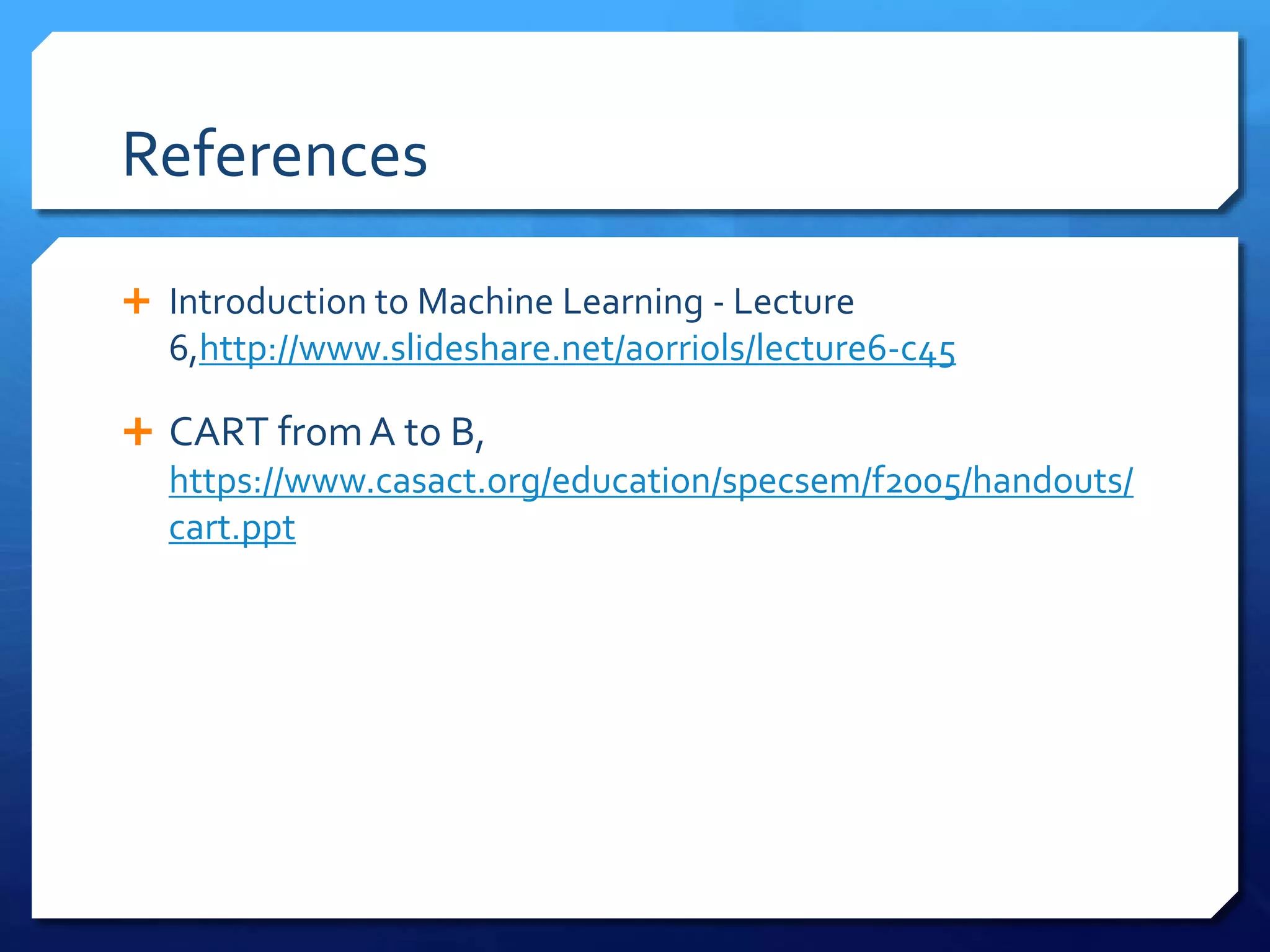 References

+ Introduction to Machine Learning - Lecture 6,http://www.slideshare.net/aorriols/lecture6-c45

+ CART from A to B, https://www.casact.org/education/specsem/f2005/handouts/cart.ppt